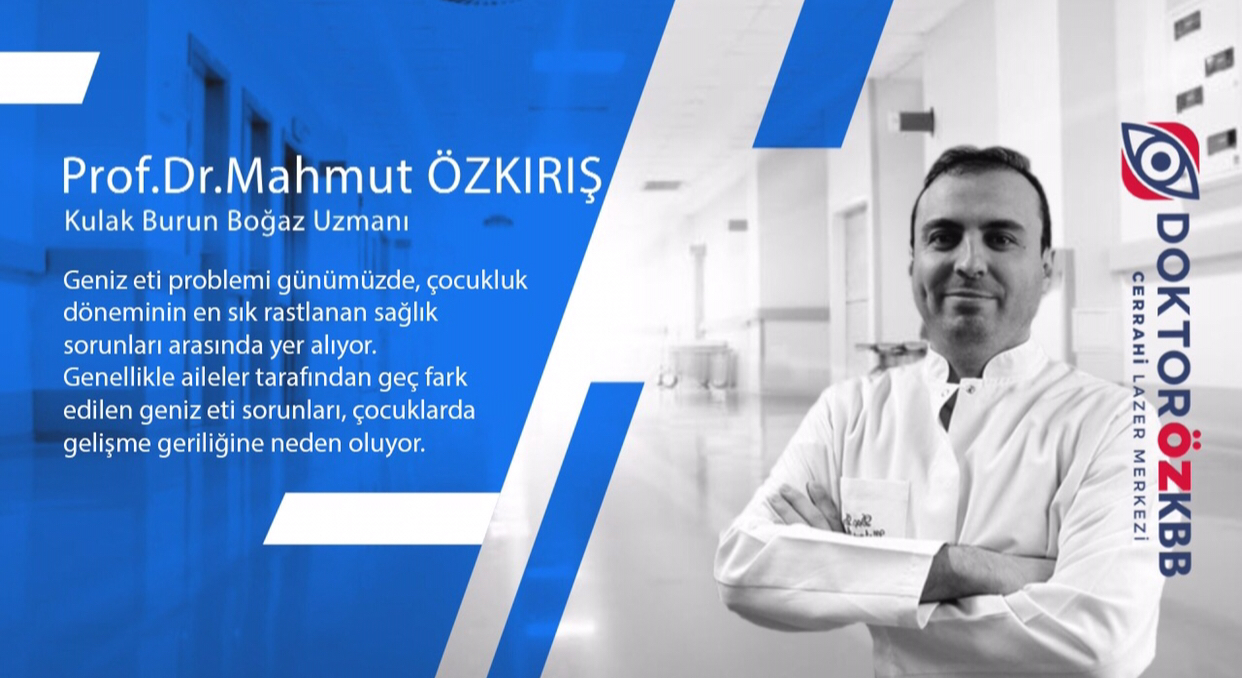 Prof.Dr.Mahmut ÖZKIRIŞ
Kulak Burun Boğaz Uzmanı

Geniz eti problemi günümüzde, çocukluk döneminin en sık rastlanan sağlık sorunları arasında yer alıyor. Genellikle aileler tarafından geç fark edilen geniz eti sorunları, çocuklarda gelişme geriliğine neden oluyor.

DOKTORÖZKBB
CERRAHİ LAZER MERKEZİ